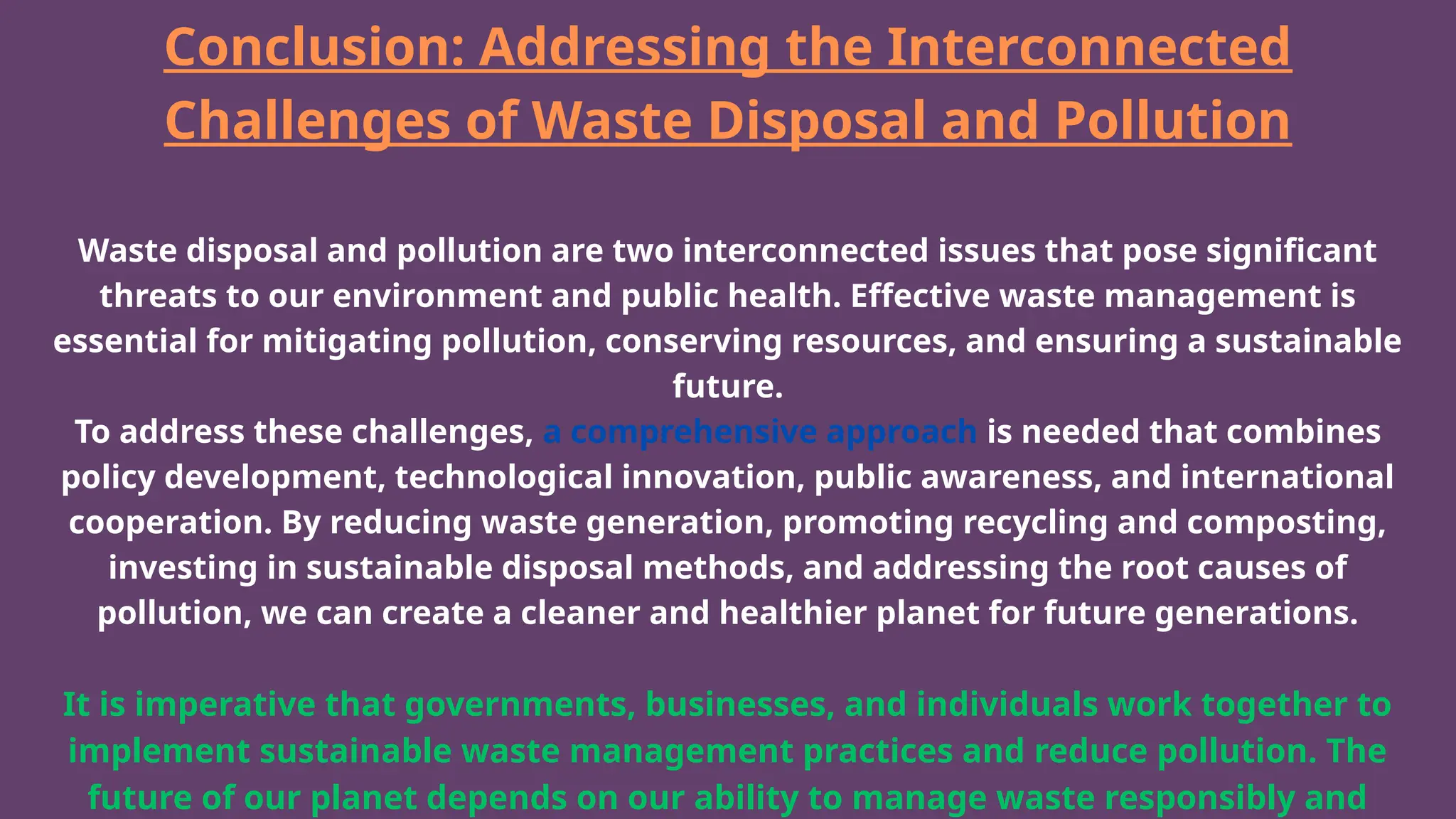 Conclusion: Addressing the Interconnected Challenges of Waste Disposal and Pollution

Waste disposal and pollution are two interconnected issues that pose significant threats to our environment and public health. Effective waste management is essential for mitigating pollution, conserving resources, and ensuring a sustainable future.
To address these challenges, a comprehensive approach is needed that combines policy development, technological innovation, public awareness, and international cooperation. By reducing waste generation, promoting recycling and composting, investing in sustainable disposal methods, and addressing the root causes of pollution, we can create a cleaner and healthier planet for future generations.

It is imperative that governments, businesses, and individuals work together to implement sustainable waste management practices and reduce pollution. The future of our planet depends on our ability to manage waste responsibly and